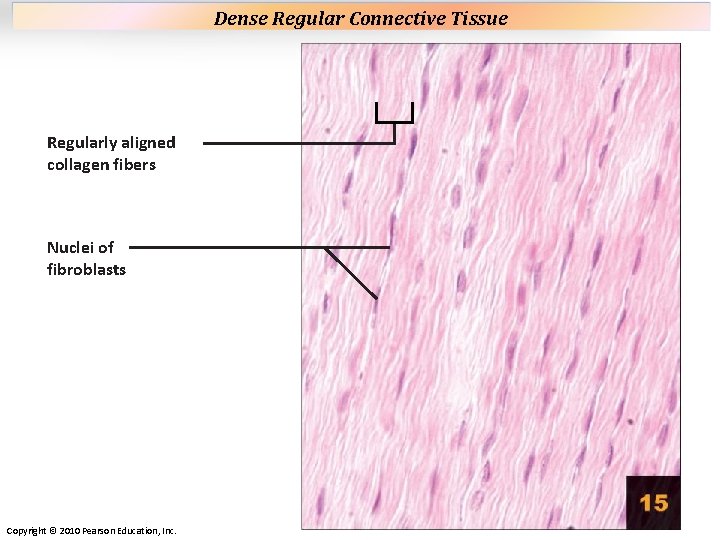 Dense Regular Connective Tissue

Regularly aligned collagen fibers

Nuclei of fibroblasts

15

Copyright © 2010 Pearson Education, Inc.